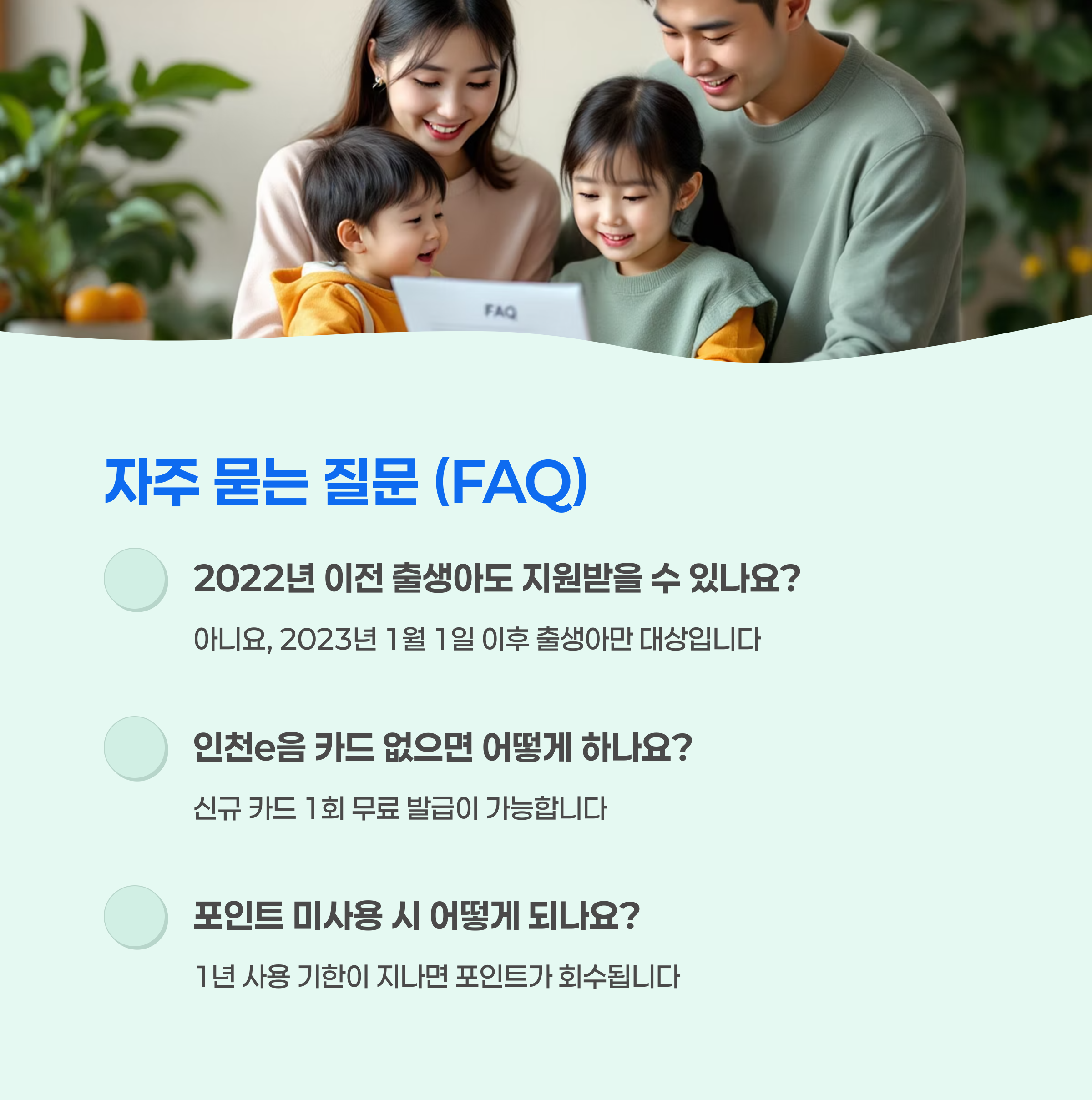 FAQ

자주 묻는 질문 (FAQ)

2022년 이전 출생아도 지원받을 수 있나요?

아니요, 2023년 1월 1일 이후 출생아만 대상입니다

인천e음 카드 없으면 어떻게 하나요?

신규 카드 1회 무료 발급이 가능합니다

포인트 미사용 시 어떻게 되나요?

1년 사용 기한이 지나면 포인트가 회수됩니다